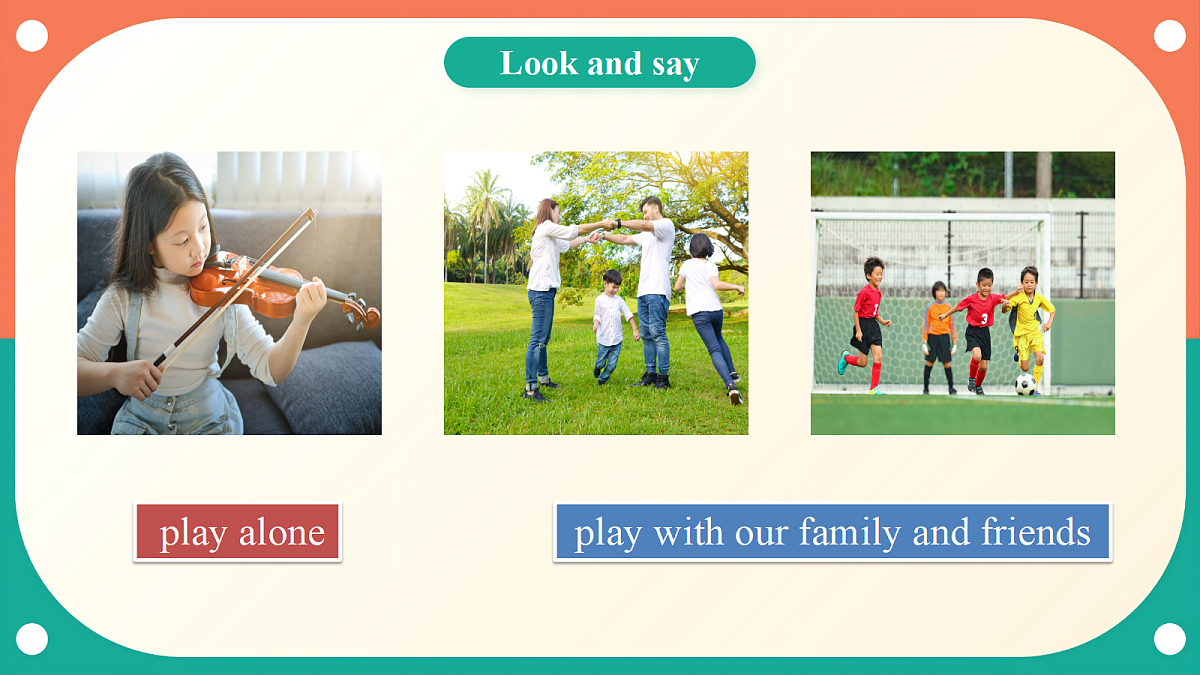 Look and say

play alone

play with our family and friends